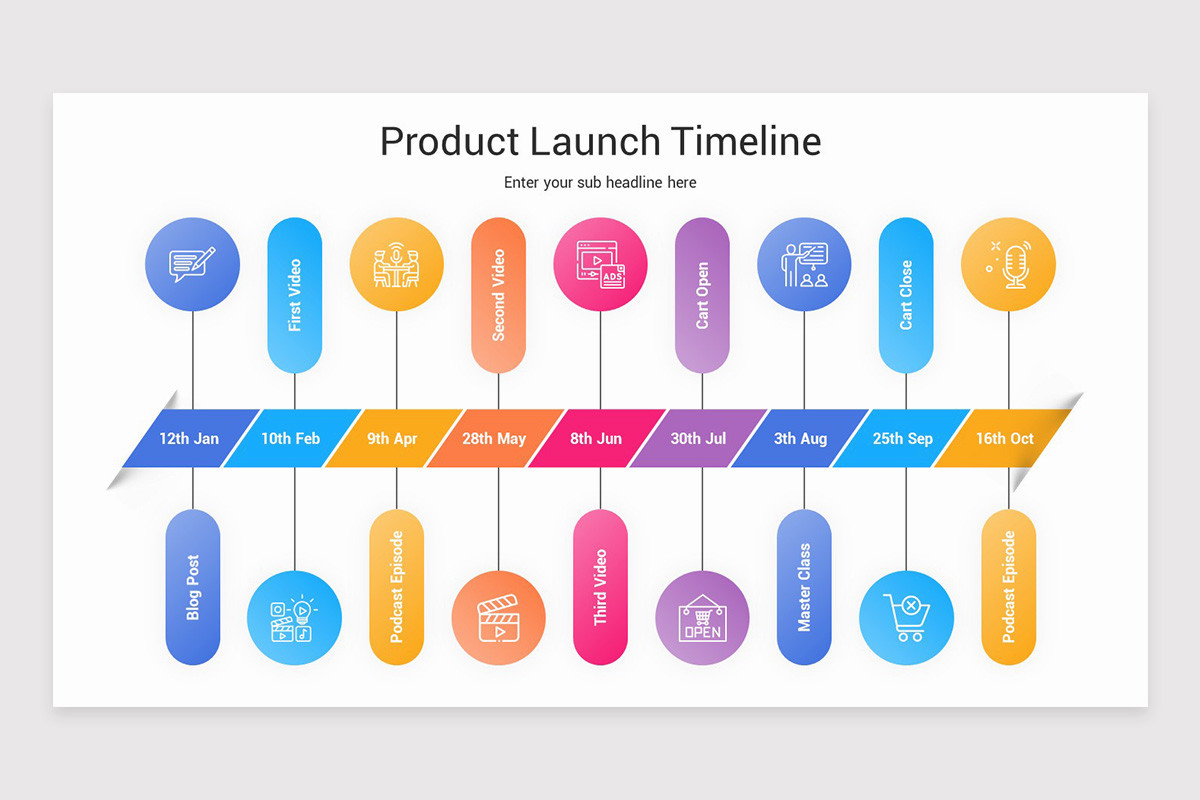 Product Launch Timeline

Enter your sub headline here

First Video

Second Video

ADS

Cart Open

Cart Close

12th Jan

10th Feb

9th Apr

28th May

8th Jun

30th Jul

3th Aug

25th Sep

16th Oct

Blog Post

Podcast Episode

Third Video

OPEN

Master Class

Podcast Episode